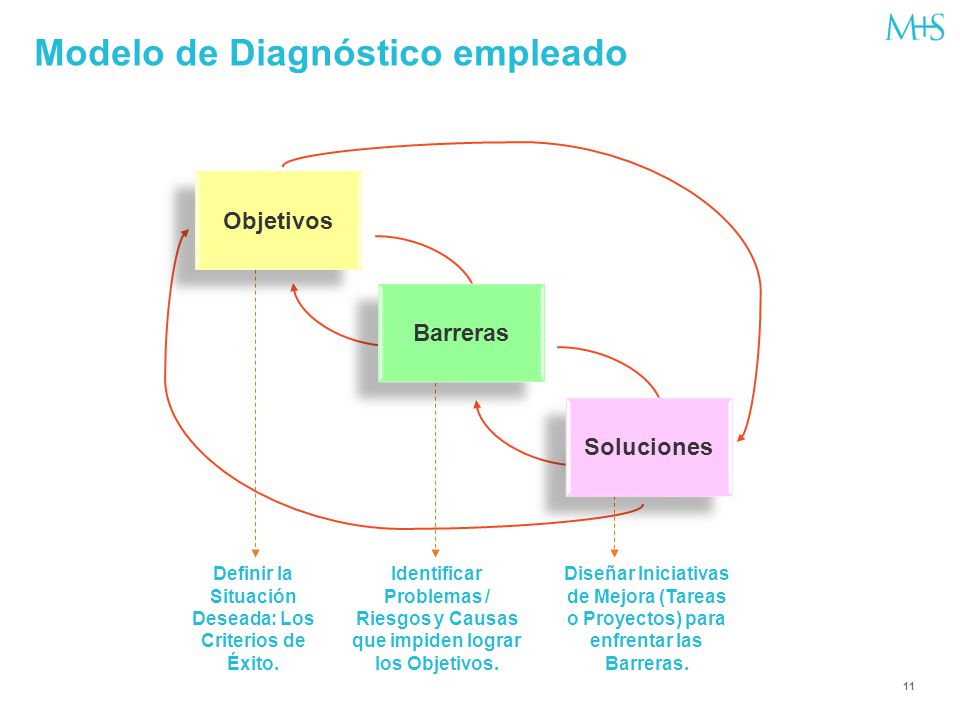 Modelo de Diagnóstico empleado

M+S

Objetivos

Barreras

Soluciones

Definir la Situación Deseada: Los Criterios de Éxito.

Identificar Problemas / Riesgos y Causas que impiden lograr los Objetivos.

Diseñar Iniciativas de Mejora (Tareas o Proyectos) para enfrentar las Barreras.

11